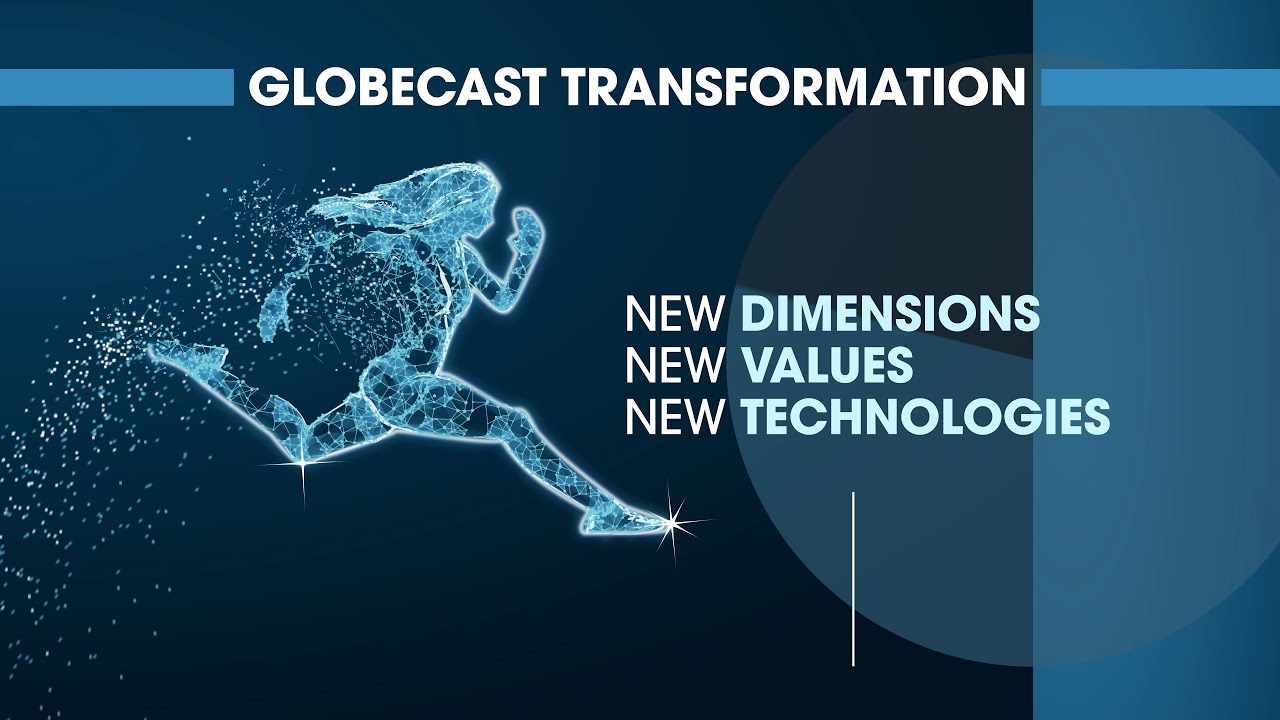 GLOBECAST TRANSFORMATION

NEW DIMENSIONS
NEW VALUES
NEW TECHNOLOGIES